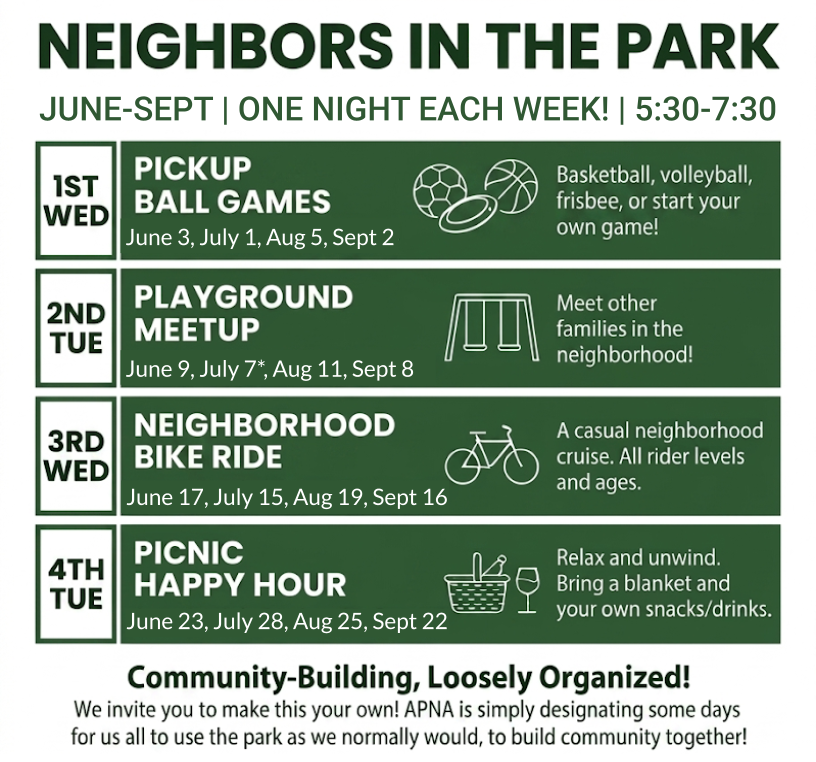 NEIGHBORS IN THE PARK

JUNE-SEPT | ONE NIGHT EACH WEEK! | 5:30-7:30

1ST
WED

PICKUP
BALL GAMES
June 3, July 1, Aug 5, Sept 2

Basketball, volleyball, frisbee, or start your own game!

2ND
TUE

PLAYGROUND
MEETUP
June 9, July 7*, Aug 11, Sept 8

Meet other families in the neighborhood!

3RD
WED

NEIGHBORHOOD
BIKE RIDE
June 17, July 15, Aug 19, Sept 16

A casual neighborhood cruise. All rider levels and ages.

4TH
TUE

PICNIC
HAPPY HOUR
June 23, July 28, Aug 25, Sept 22

Relax and unwind. Bring a blanket and your own snacks/drinks.

Community-Building, Loosely Organized!

We invite you to make this your own! APNA is simply designating some days for us all to use the park as we normally would, to build community together!